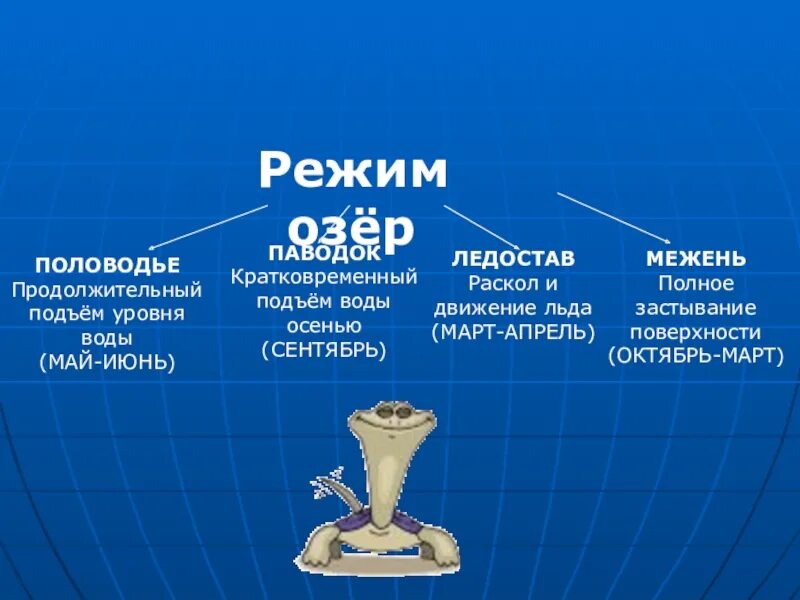 Режим озёр

ПОЛОВОДЬЕ
Продолжительный подъём уровня воды
(МАЙ-ИЮНЬ)

ПАВОДОК
Кратковременный подъём воды осенью
(СЕНТЯБРЬ)

ЛЕДОСТАВ
Раскол и движение льда
(МАРТ-АПРЕЛЬ)

МЕЖЕНЬ
Полное застывание поверхности
(ОКТЯБРЬ-МАРТ)